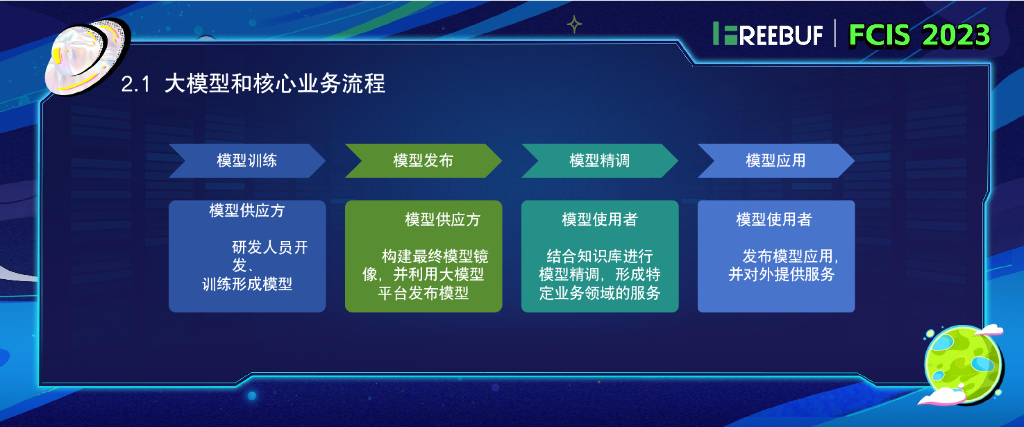 FREEBUF | FCIS 2023

2.1 大模型和核心业务流程

模型训练

模型发布

模型精调

模型应用

模型供应方

研发人员开发、训练形成模型

模型供应方

构建最终模型镜像，并利用大模型平台发布模型

模型使用者

结合知识库进行模型精调，形成特定业务领域的服务

模型使用者

发布模型应用，并对外提供服务